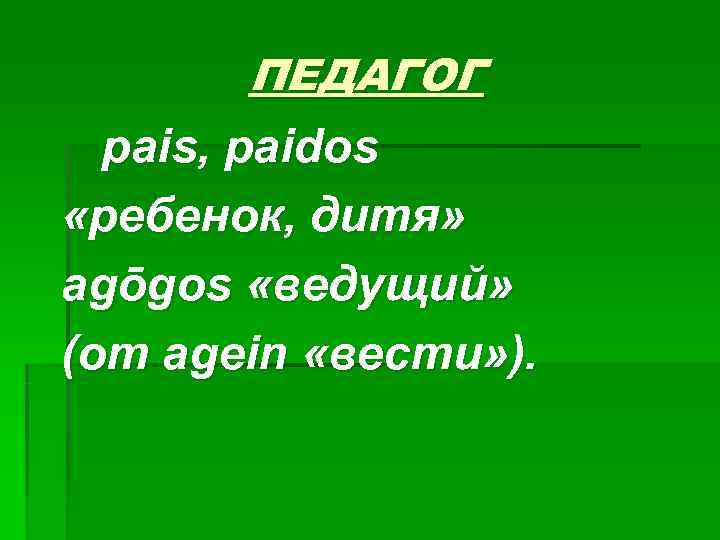 ПЕДАГОГ

pais, paidos «ребенок, дитя» agōgos «ведущий» (от agein «вести»).